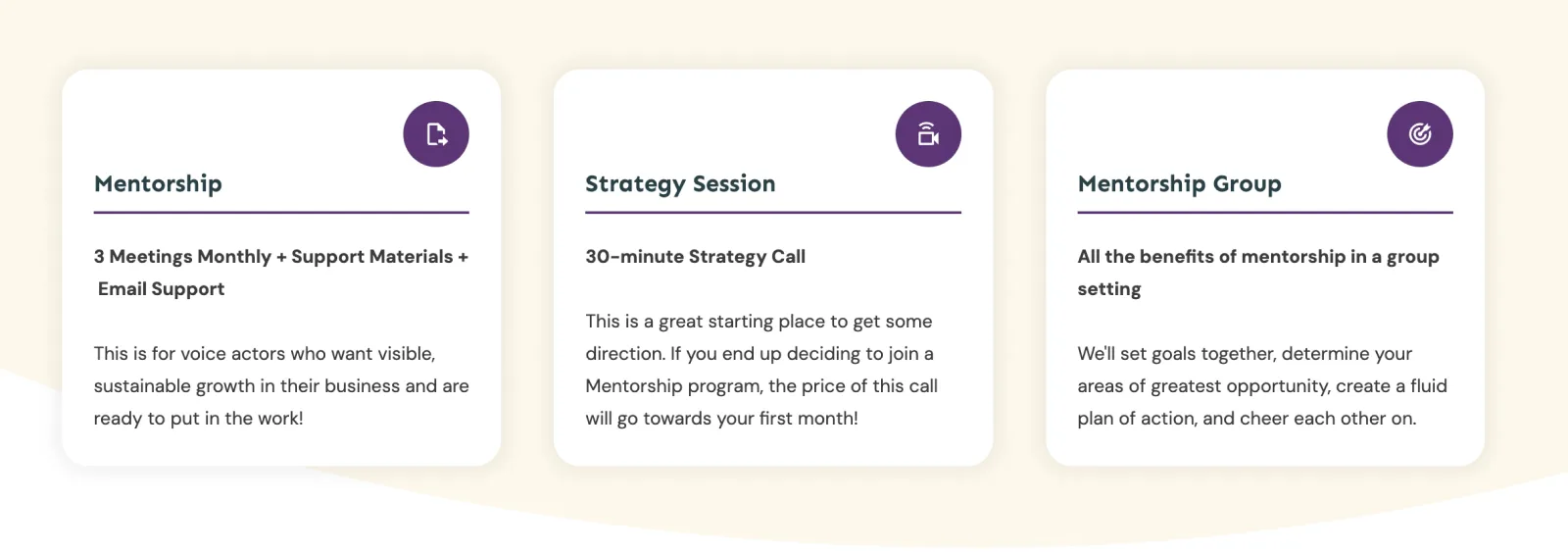 Mentorship

3 Meetings Monthly + Support Materials + Email Support

This is for voice actors who want visible, sustainable growth in their business and are ready to put in the work!

Strategy Session

30-minute Strategy Call

This is a great starting place to get some direction. If you end up deciding to join a Mentorship program, the price of this call will go towards your first month!

Mentorship Group

All the benefits of mentorship in a group setting

We'll set goals together, determine your areas of greatest opportunity, create a fluid plan of action, and cheer each other on.